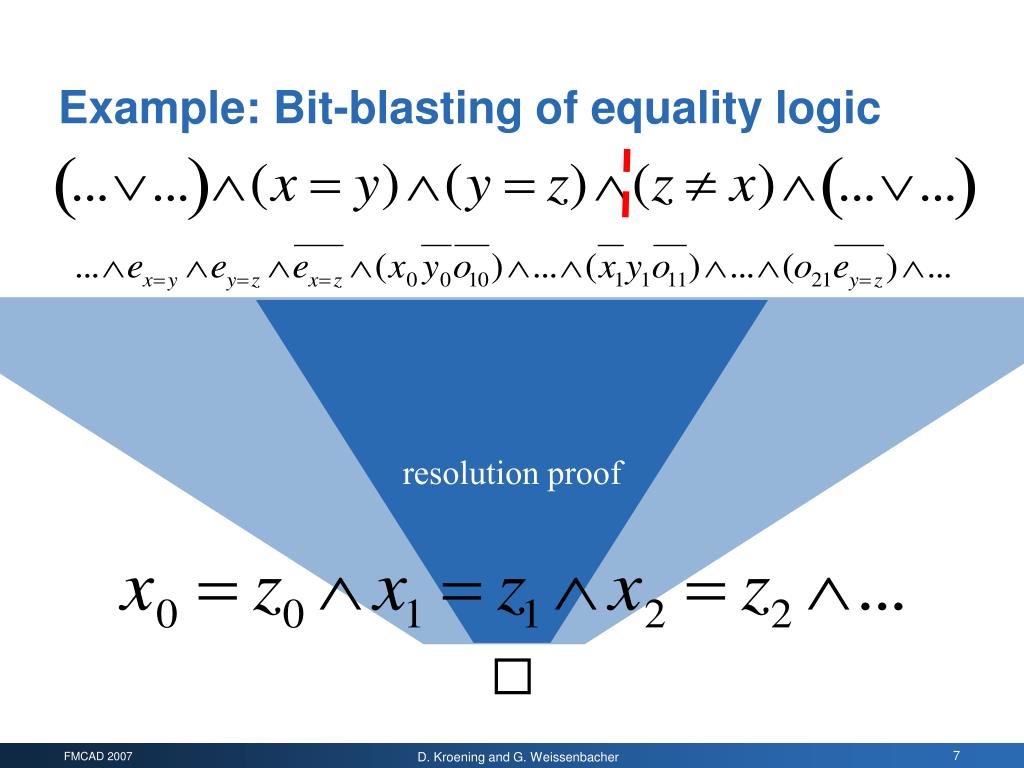 Example: Bit-blasting of equality logic

$(\ldots \vee \ldots) \wedge (x = y) \wedge (y = z) \wedge (z \neq x) \wedge (\ldots \vee \ldots)$

$\ldots \wedge e_{x=y} \wedge e_{y=z} \wedge \overline{e_{x=z}} \wedge (x_0 \overline{y_0} \overline{o_{10}}) \wedge \ldots \wedge (\overline{x_1} y_1 \overline{o_{11}}) \wedge \ldots \wedge (o_{21} \overline{e_{y=z}}) \wedge \ldots$

resolution proof

$x_0 = z_0 \wedge x_1 = z_1 \wedge x_2 = z_2 \wedge \ldots$

$\square$

FMCAD 2007

D. Kroening and G. Weissenbacher

7